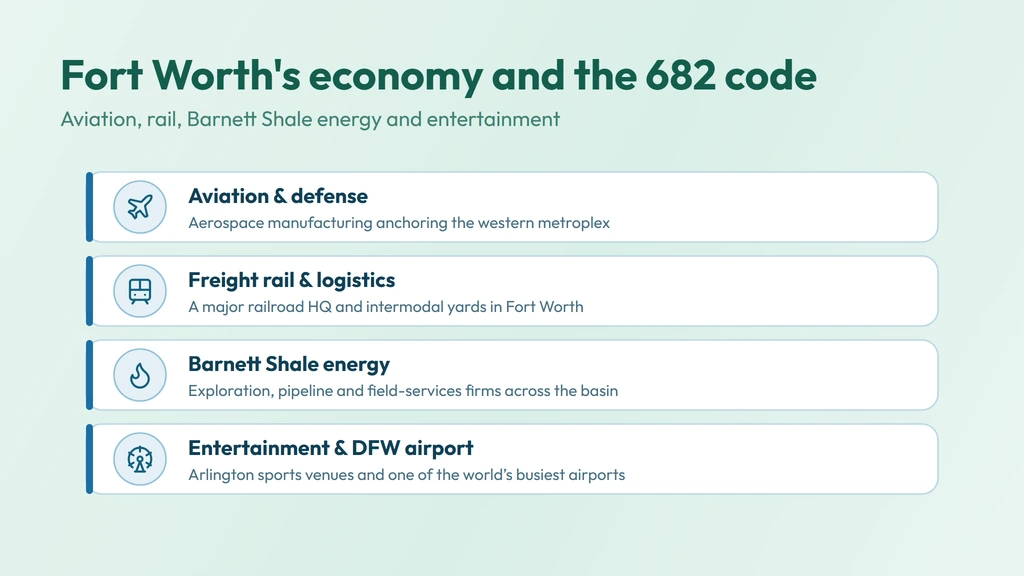 Fort Worth's economy and the 682 code

Aviation, rail, Barnett Shale energy and entertainment

Aviation & defense

Aerospace manufacturing anchoring the western metroplex

Freight rail & logistics

A major railroad HQ and intermodal yards in Fort Worth

Barnett Shale energy

Exploration, pipeline and field-services firms across the basin

Entertainment & DFW airport

Arlington sports venues and one of the world's busiest airports